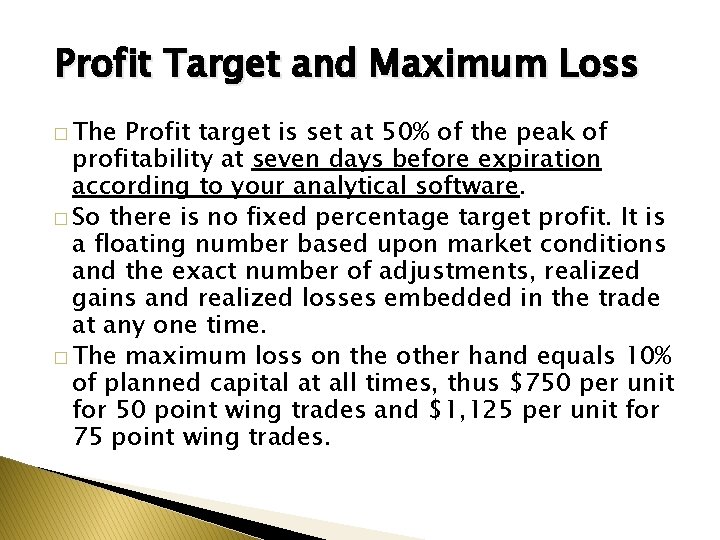 Profit Target and Maximum Loss

□ The Profit target is set at 50% of the peak of profitability at seven days before expiration according to your analytical software.

□ So there is no fixed percentage target profit. It is a floating number based upon market conditions and the exact number of adjustments, realized gains and realized losses embedded in the trade at any one time.

□ The maximum loss on the other hand equals 10% of planned capital at all times, thus \$750 per unit for 50 point wing trades and \$1,125 per unit for 75 point wing trades.